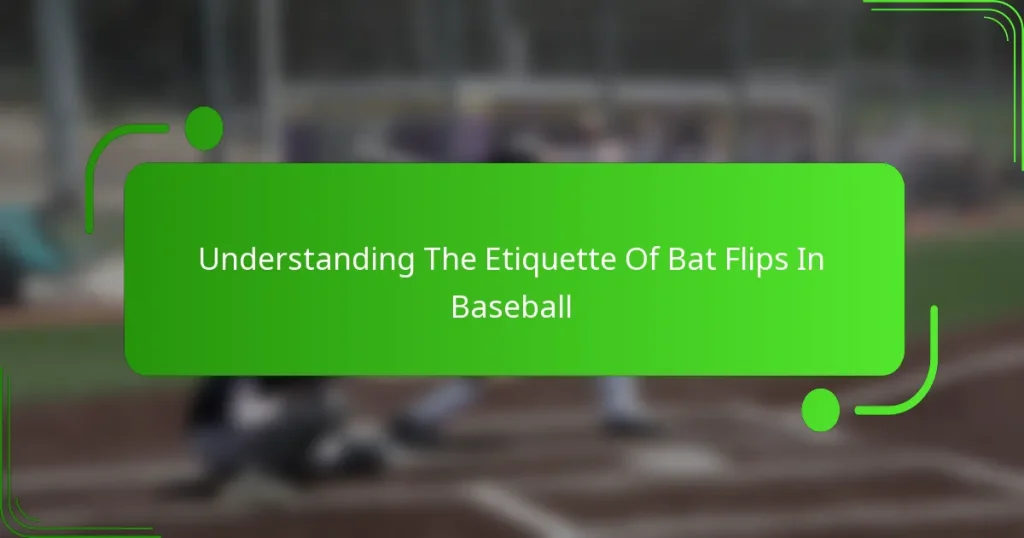 Understanding The Etiquette Of Bat Flips In Baseball